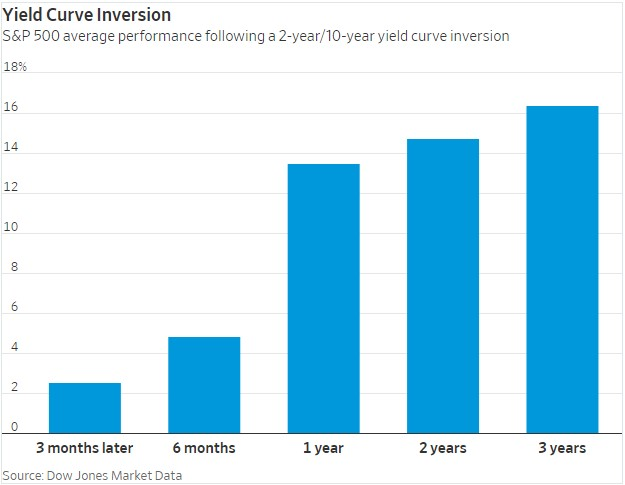 Yield Curve Inversion

S&P 500 average performance following a 2-year/10-year yield curve inversion

18%
16
14
12
10
8
6
4
2
0

3 months later
6 months
1 year
2 years
3 years

Source: Dow Jones Market Data